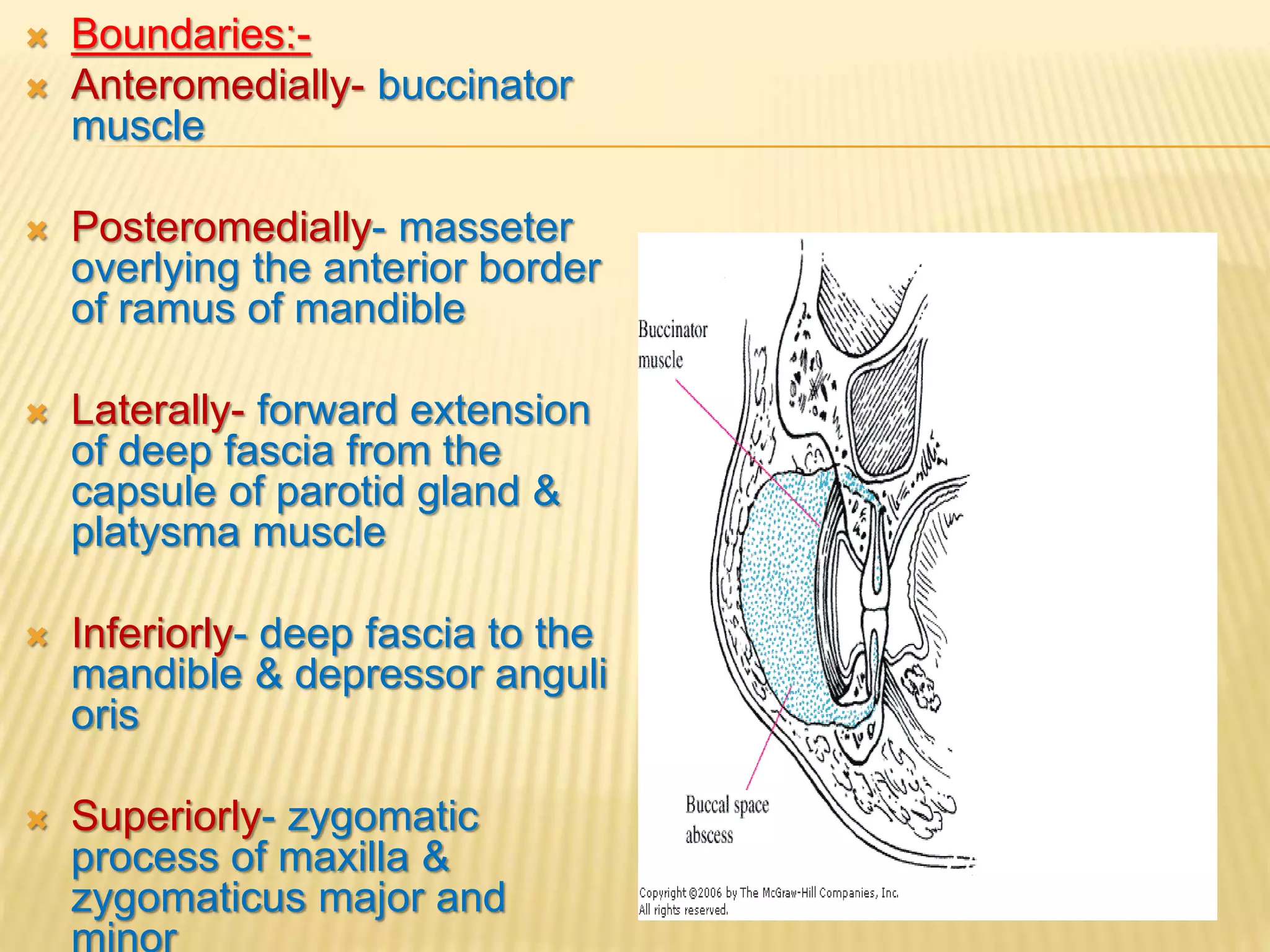 Boundaries:-

Anteromedially- buccinator muscle

Posteromedially- masseter overlying the anterior border of ramus of mandible

Laterally- forward extension of deep fascia from the capsule of parotid gland & platysma muscle

Inferiorly- deep fascia to the mandible & depressor anguli oris

Superiorly- zygomatic process of maxilla & zygomaticus major and minor

Buccinator muscle

Buccal space abscess

Copyright ©2006 by The McGraw-Hill Companies, Inc. All rights reserved.